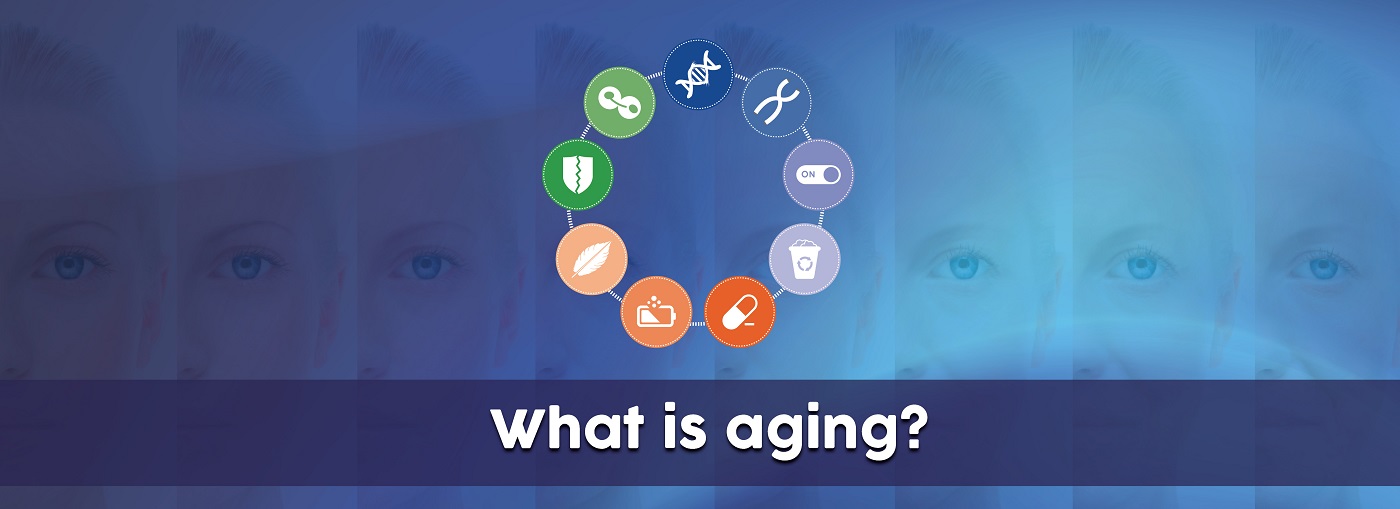 ON

What is aging?